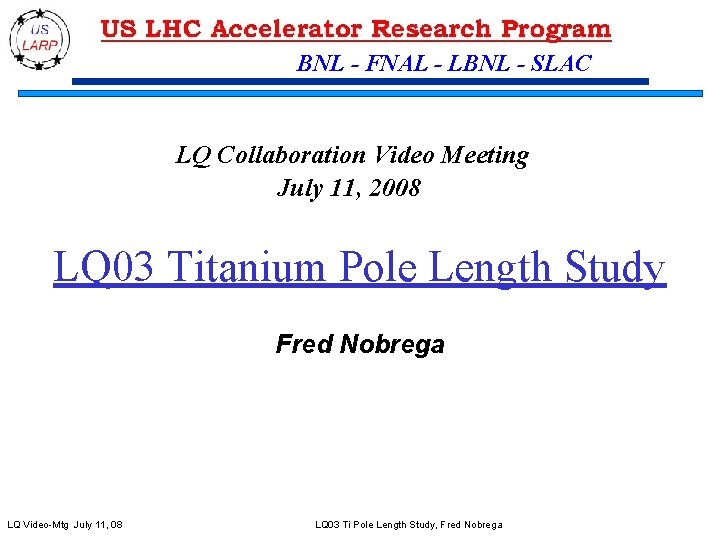 US LARP

US LHC Accelerator Research Program

BNL - FNAL - LBNL - SLAC

LQ Collaboration Video Meeting
July 11, 2008

LQ03 Titanium Pole Length Study

Fred Nobrega

LQ Video-Mtg July 11, 08

LQ03 Ti Pole Length Study, Fred Nobrega